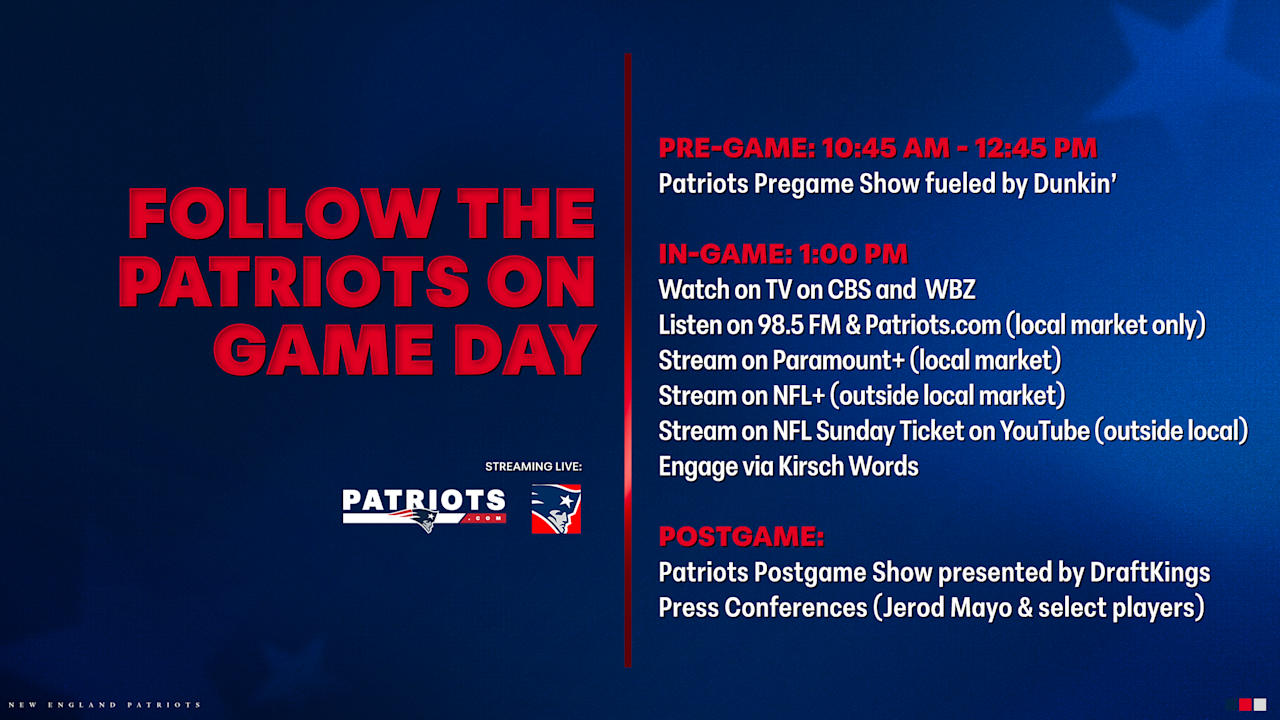 FOLLOW THE PATRIOTS ON GAME DAY

STREAMING LIVE:

PATRIOTS .COM

PRE-GAME: 10:45 AM - 12:45 PM
Patriots Pregame Show fueled by Dunkin'

IN-GAME: 1:00 PM
Watch on TV on CBS and WBZ
Listen on 98.5 FM & Patriots.com (local market only)
Stream on Paramount+ (local market)
Stream on NFL+ (outside local market)
Stream on NFL Sunday Ticket on YouTube (outside local)
Engage via Kirsch Words

POSTGAME:
Patriots Postgame Show presented by DraftKings
Press Conferences (Jerod Mayo & select players)

NEW ENGLAND PATRIOTS